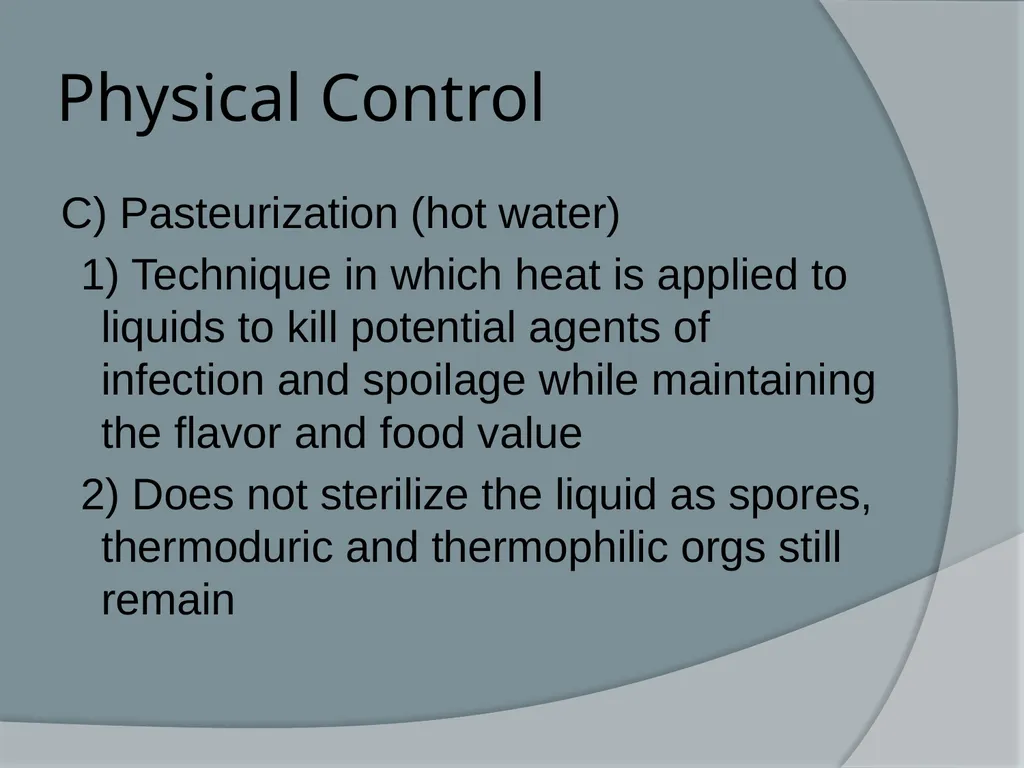 Physical Control

C) Pasteurization (hot water)

1) Technique in which heat is applied to liquids to kill potential agents of infection and spoilage while maintaining the flavor and food value

2) Does not sterilize the liquid as spores, thermoduric and thermophilic orgs still remain